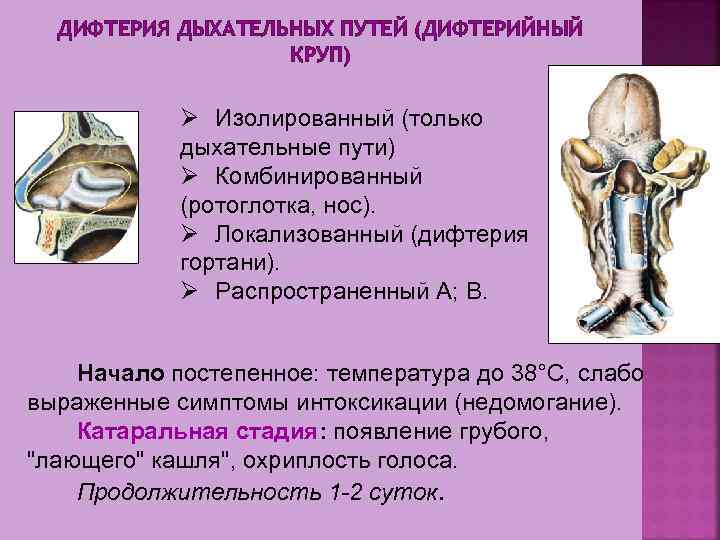 ДИФТЕРИЯ ДЫХАТЕЛЬНЫХ ПУТЕЙ (ДИФТЕРИЙНЫЙ КРУП)

➢ Изолированный (только дыхательные пути)
➢ Комбинированный (ротоглотка, нос).
➢ Локализованный (дифтерия гортани).
➢ Распространенный А; В.

Начало постепенное: температура до 38°С, слабо выраженные симптомы интоксикации (недомогание).

Катаральная стадия: появление грубого, "лающего" кашля", охриплость голоса.

Продолжительность 1-2 суток.